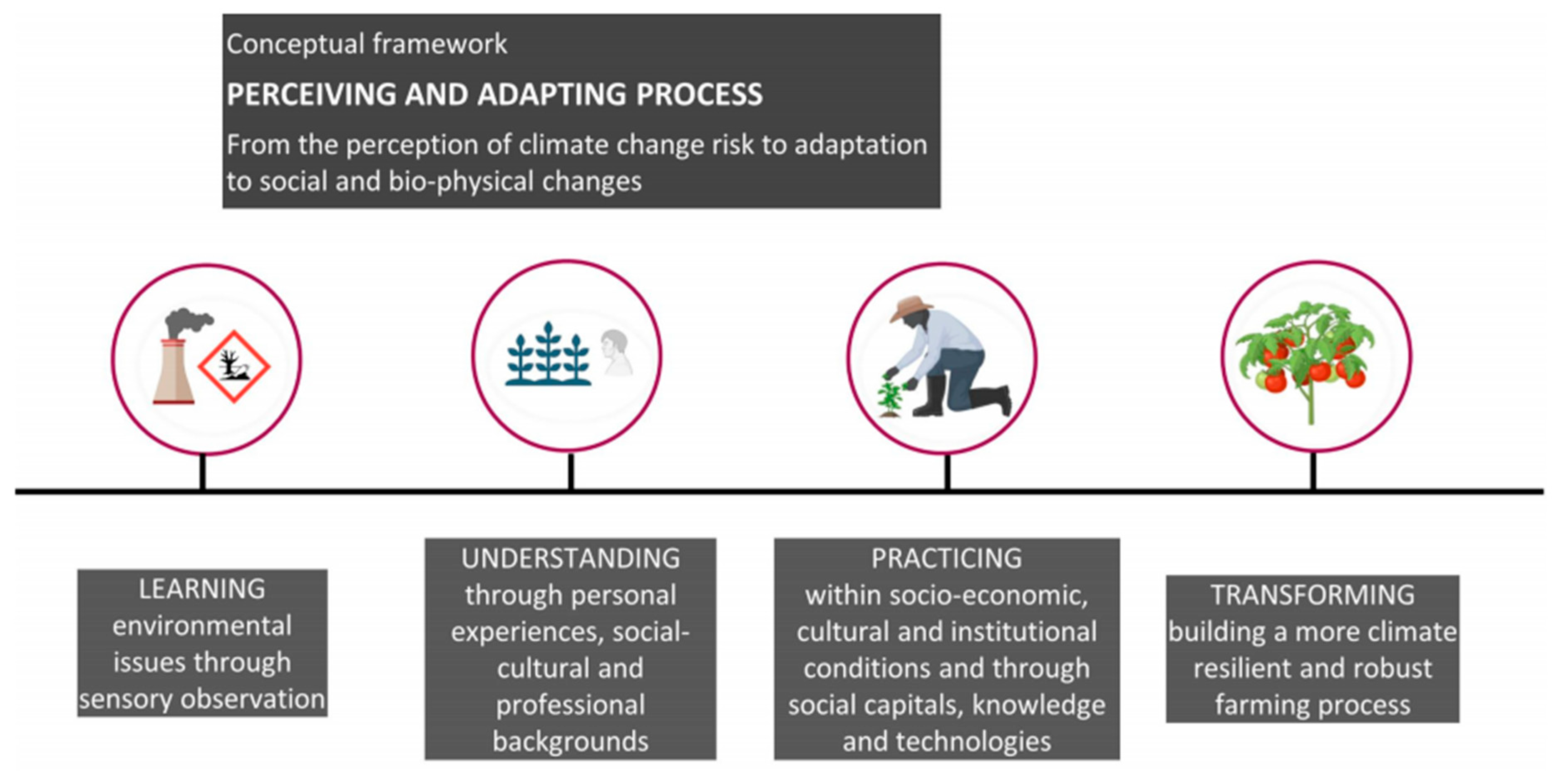 Conceptual framework

PERCEIVING AND ADAPTING PROCESS

From the perception of climate change risk to adaptation to social and bio-physical changes

LEARNING environmental issues through sensory observation

UNDERSTANDING through personal experiences, social-cultural and professional backgrounds

PRACTICING within socio-economic, cultural and institutional conditions and through social capitals, knowledge and technologies

TRANSFORMING building a more climate resilient and robust farming process